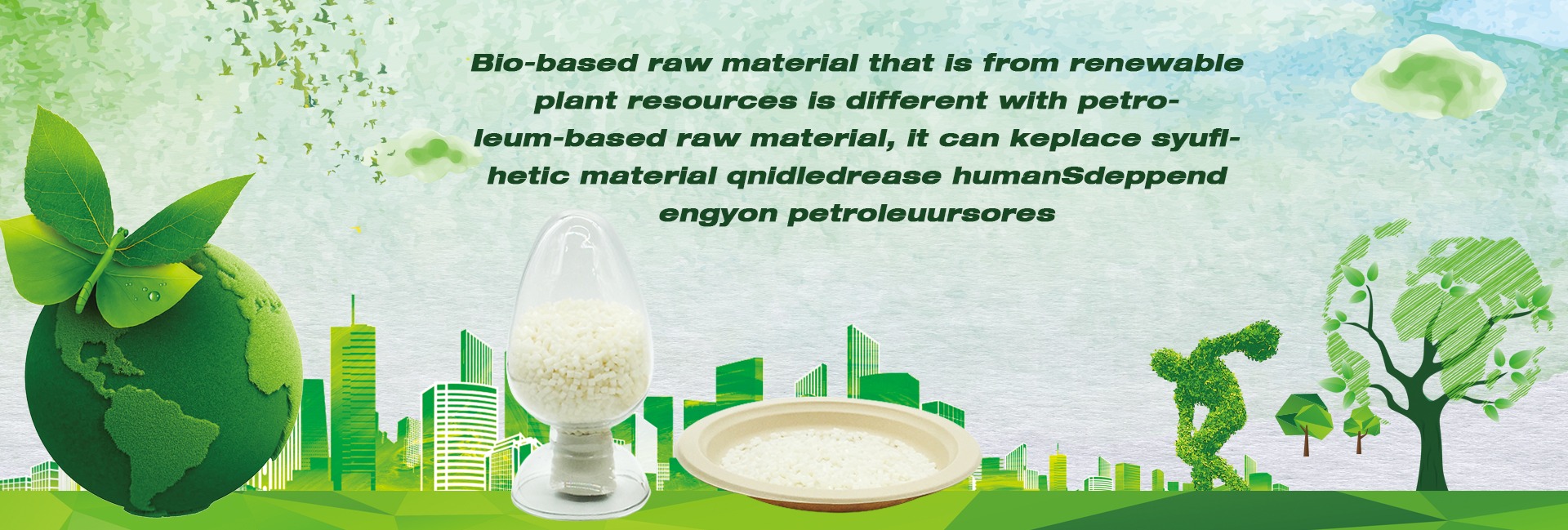 Bio-based raw material that is from renewable plant resources is different with petroleum-based raw material, it can keplace syuflhetic material qnidledrease humanSdeppend engyon petroleuursores